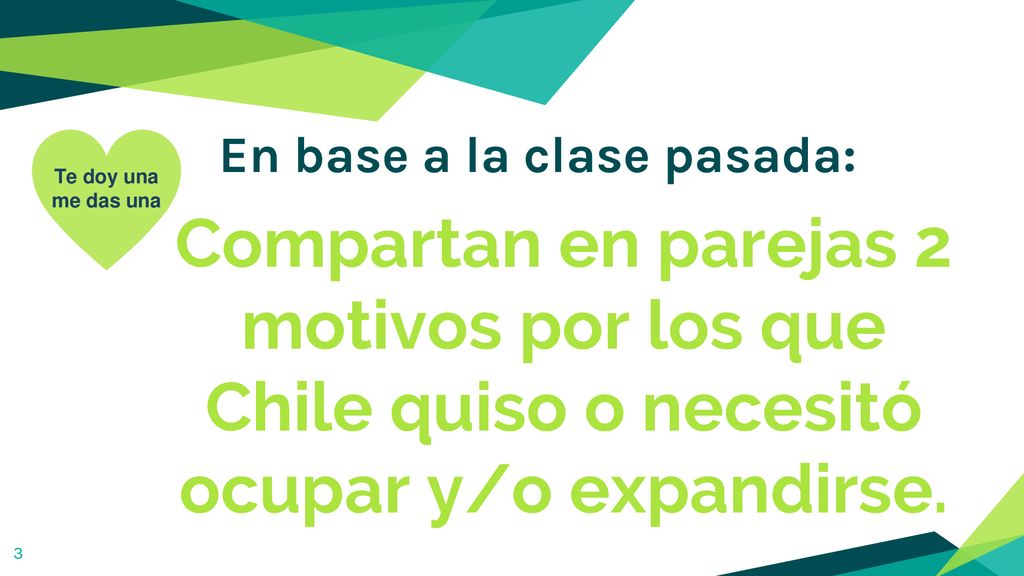 Te doy una me das una

En base a la clase pasada:

Compartan en parejas 2 motivos por los que Chile quiso o necesitó ocupar y/o expandirse.

3